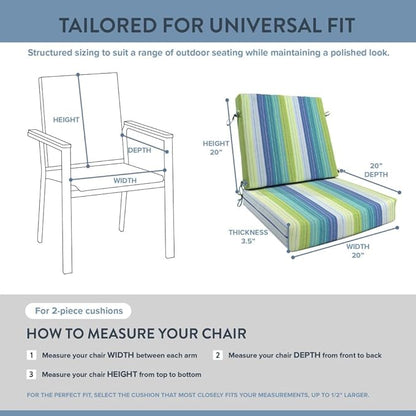 TAILORED FOR UNIVERSAL FIT

Structured sizing to suit a range of outdoor seating while maintaining a polished look.

HEIGHT

DEPTH

WIDTH

HEIGHT 20"

20" DEPTH

THICKNESS 3.5"

WIDTH 20"

For 2-piece cushions

HOW TO MEASURE YOUR CHAIR

1 Measure your chair WIDTH between each arm

2 Measure your chair DEPTH from front to back

3 Measure your chair HEIGHT from top to bottom

FOR THE PERFECT FIT, SELECT THE CUSHION THAT MOST CLOSELY FITS YOUR MEASUREMENTS, UP TO 1/2" LARGER.